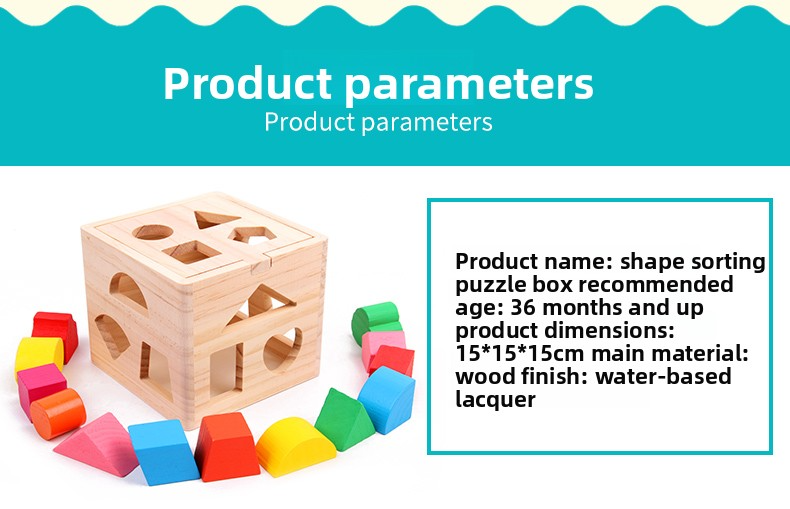 Product parameters
Product parameters

Product name: shape sorting puzzle box recommended age: 36 months and up product dimensions: 15*15*15cm main material: wood finish: water-based lacquer